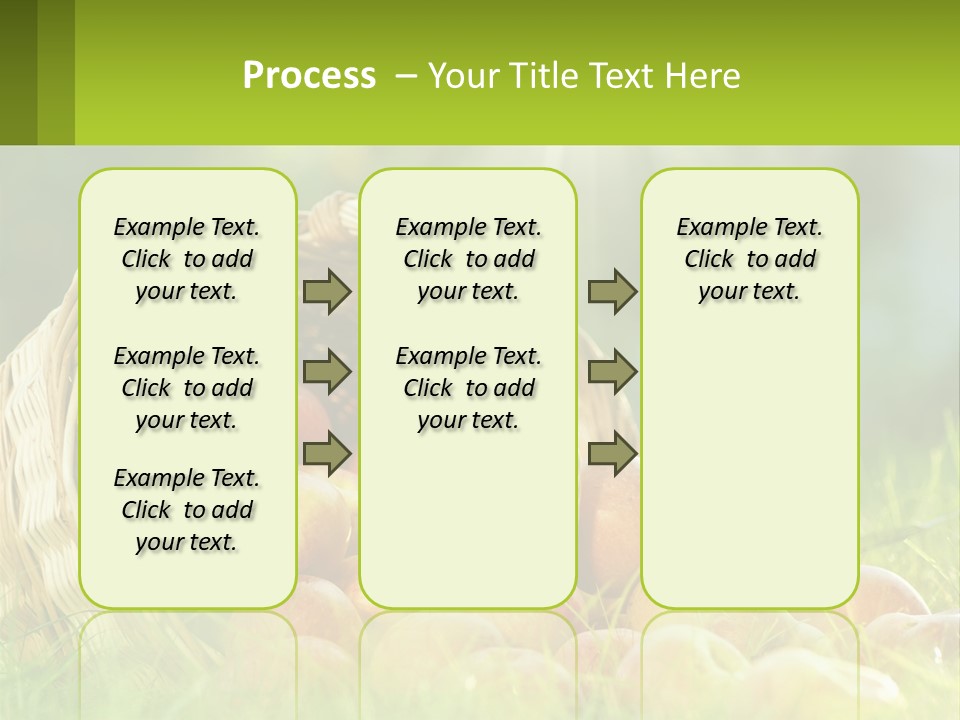 Process – Your Title Text Here

Example Text. Click to add your text.

Example Text. Click to add your text.

Example Text. Click to add your text.

Example Text. Click to add your text.

Example Text. Click to add your text.

Example Text. Click to add your text.